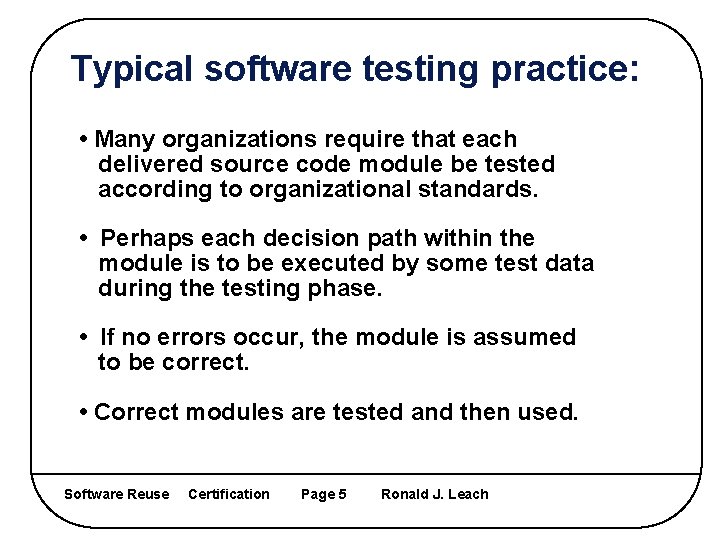 Typical software testing practice:

• Many organizations require that each delivered source code module be tested according to organizational standards.

• Perhaps each decision path within the module is to be executed by some test data during the testing phase.

• If no errors occur, the module is assumed to be correct.

• Correct modules are tested and then used.

Software Reuse Certification Page 5 Ronald J. Leach